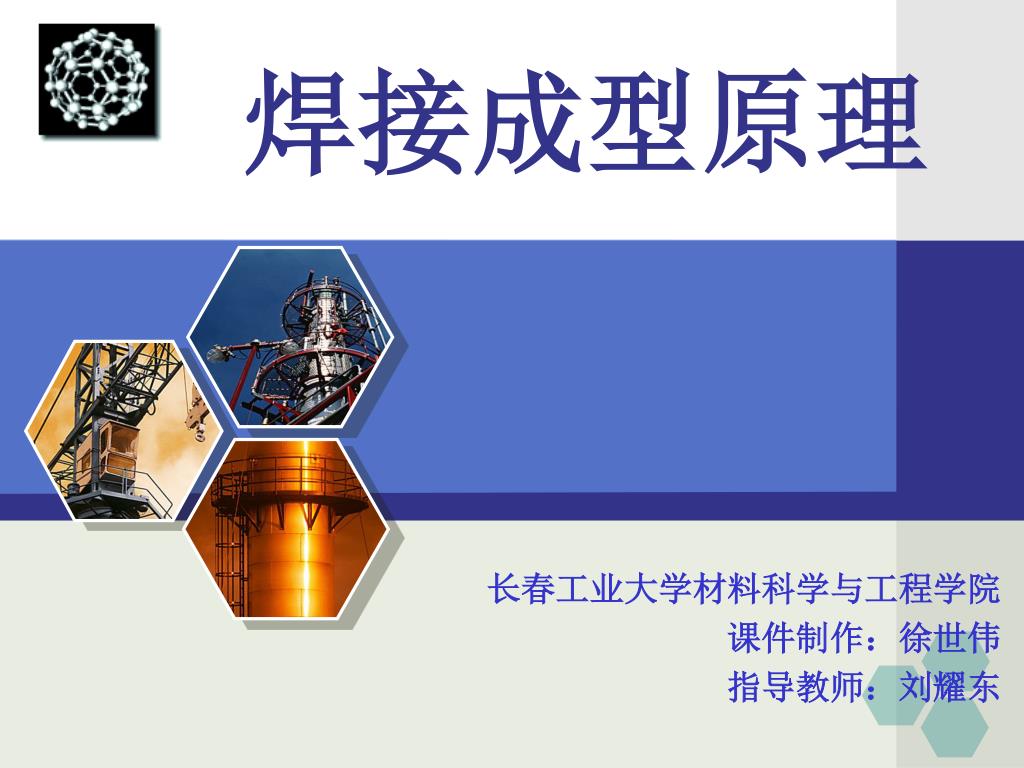 焊接成型原理

长春工业大学材料科学与工程学院
课件制作：徐世伟
指导教师：刘耀东